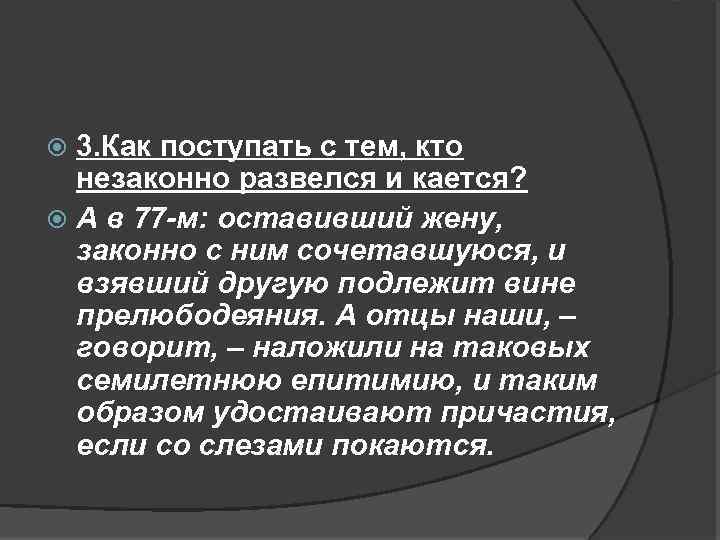 3.Как поступать с тем, кто незаконно развелся и кается?

А в 77-м: оставивший жену, законно с ним сочетавшуюся, и взявший другую подлежит вине прелюбодеяния. А отцы наши, – говорит, – наложили на таковых семилетнюю епитимию, и таким образом удостаивают причастия, если со слезами покаются.